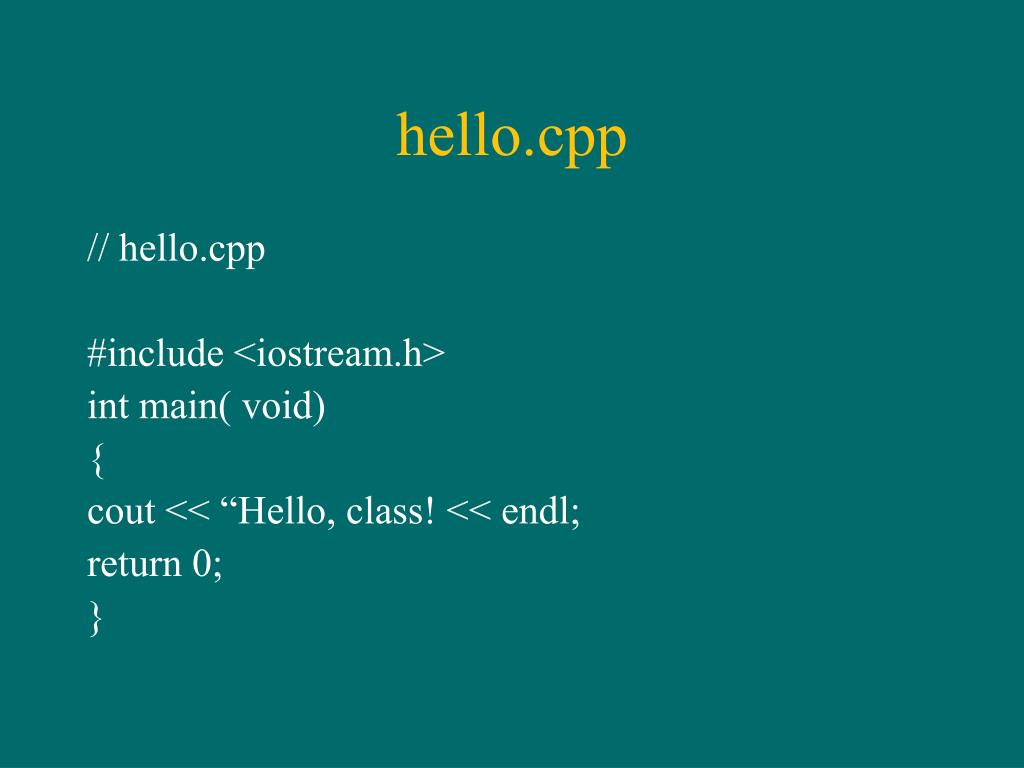 hello.cpp

// hello.cpp

#include <iostream.h>
int main( void)
{
cout << “Hello, class! << endl;
return 0;
}